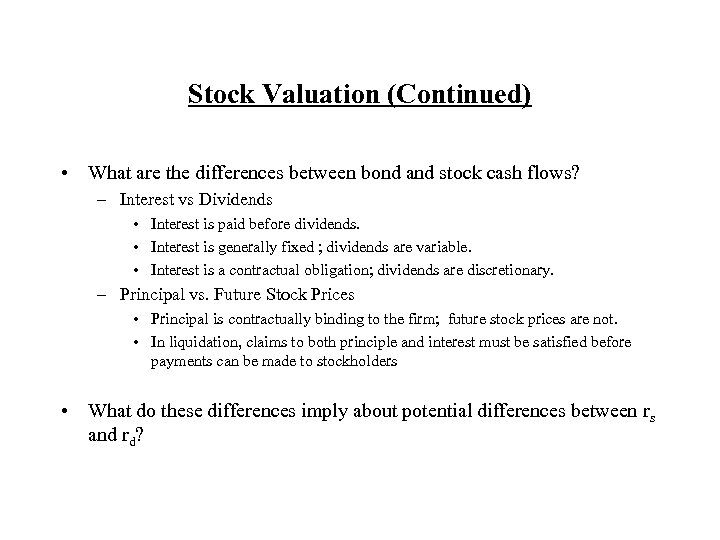 Stock Valuation (Continued)

• What are the differences between bond and stock cash flows?
  – Interest vs Dividends
    • Interest is paid before dividends.
    • Interest is generally fixed ; dividends are variable.
    • Interest is a contractual obligation; dividends are discretionary.
  – Principal vs. Future Stock Prices
    • Principal is contractually binding to the firm;  future stock prices are not.
    • In liquidation, claims to both principle and interest must be satisfied before payments can be made to stockholders

• What do these differences imply about potential differences between $r_s$ and $r_d$?